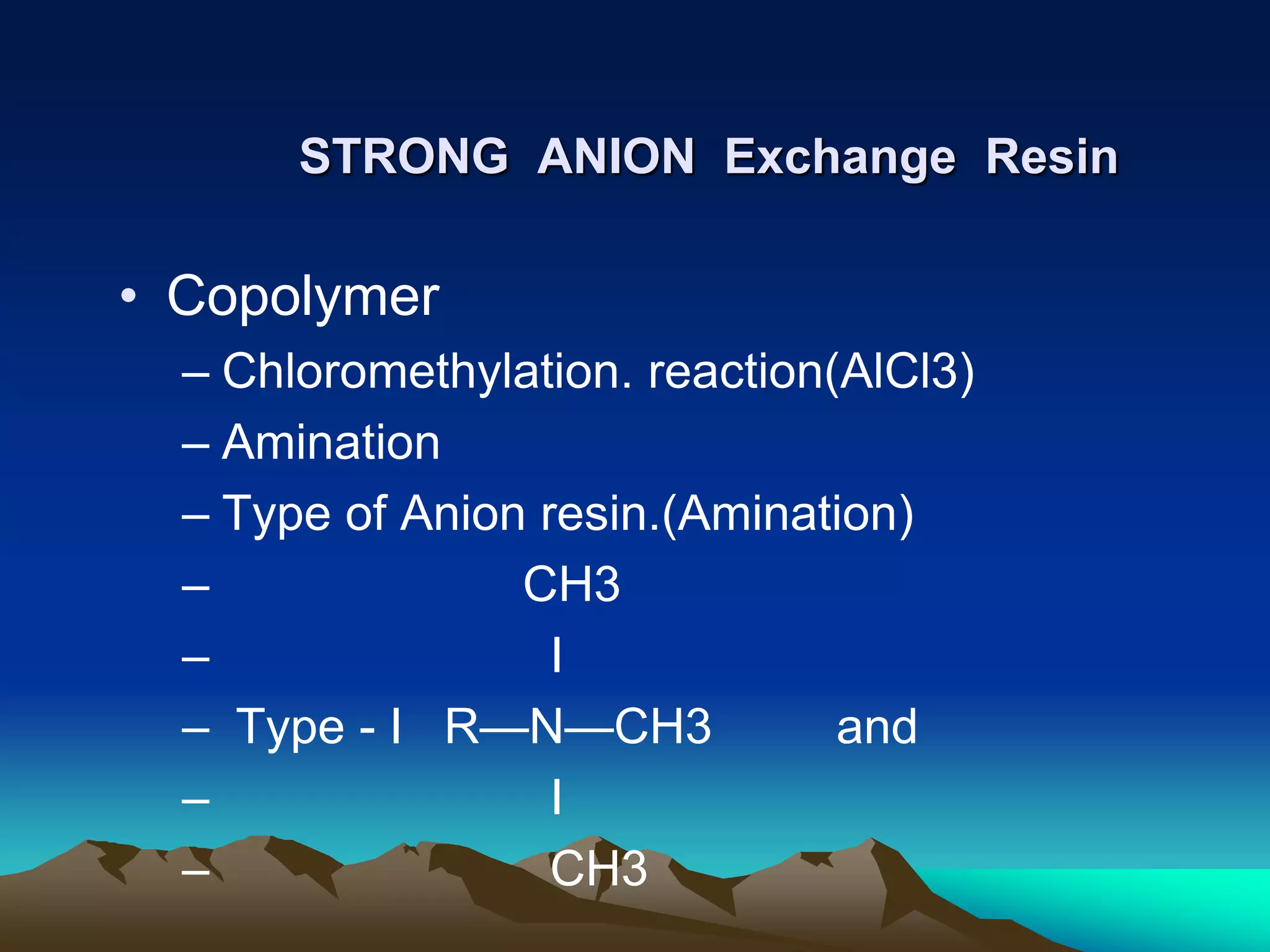 STRONG ANION Exchange Resin

• Copolymer

– Chloromethylation. reaction(AlCl3)

– Amination

– Type of Anion resin.(Amination)

– CH3

– I

– Type - I R—N—CH3 and

– I

– CH3